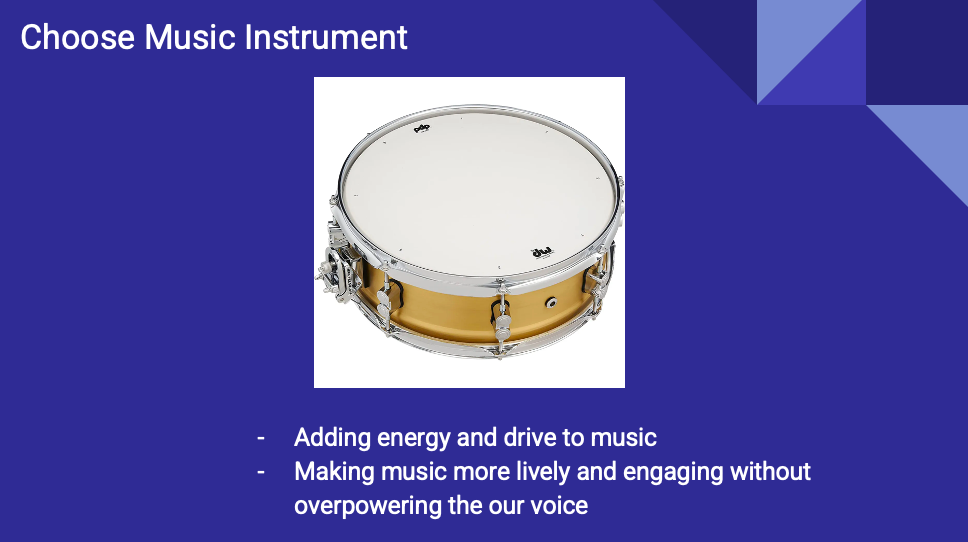 Choose Music Instrument

pdp

dw

- Adding energy and drive to music
- Making music more lively and engaging without overpowering the our voice